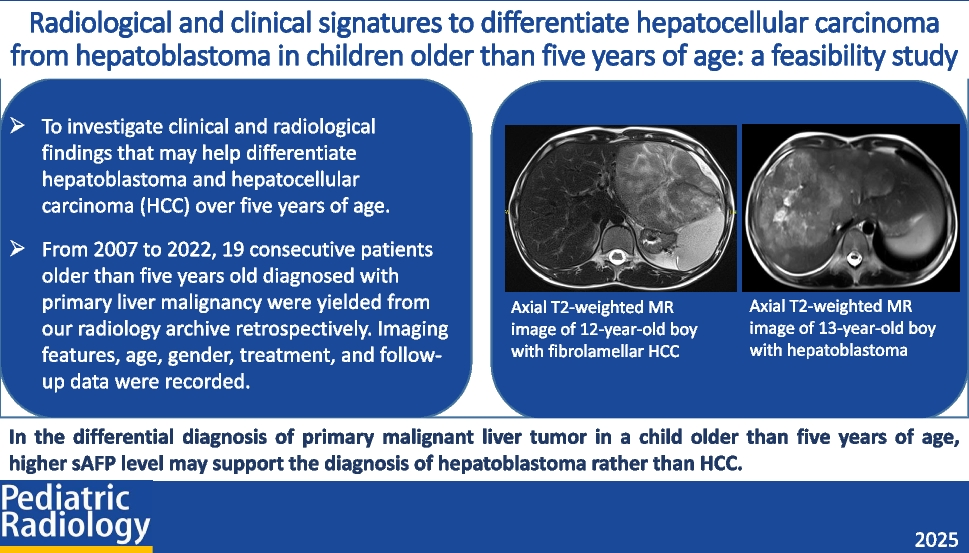 Radiological and clinical signatures to differentiate hepatocellular carcinoma from hepatoblastoma in children older than five years of age: a feasibility study

➢ To investigate clinical and radiological findings that may help differentiate hepatoblastoma and hepatocellular carcinoma (HCC) over five years of age.

➢ From 2007 to 2022, 19 consecutive patients older than five years old diagnosed with primary liver malignancy were yielded from our radiology archive retrospectively. Imaging features, age, gender, treatment, and follow-up data were recorded.

Axial T2-weighted MR image of 12-year-old boy with fibrolamellar HCC

Axial T2-weighted MR image of 13-year-old boy with hepatoblastoma

In the differential diagnosis of primary malignant liver tumor in a child older than five years of age, higher sAFP level may support the diagnosis of hepatoblastoma rather than HCC.

Pediatric Radiology

2025